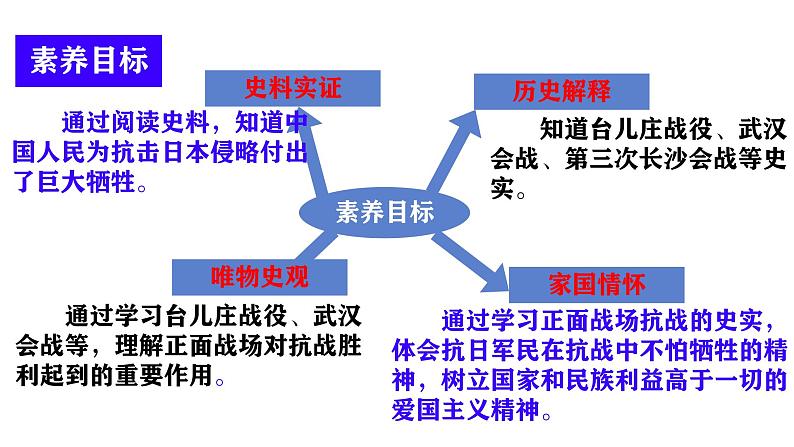 素养目标

史料实证

通过阅读史料，知道中国人民为抗击日本侵略付出了巨大牺牲。

历史解释

知道台儿庄战役、武汉会战、第三次长沙会战等史实。

素养目标

唯物史观

通过学习台儿庄战役、武汉会战等，理解正面战场对抗战胜利起到的重要作用。

家国情怀

通过学习正面战场抗战的史实，体会抗日军民在抗战中不怕牺牲的精神，树立国家和民族利益高于一切的爱国主义精神。